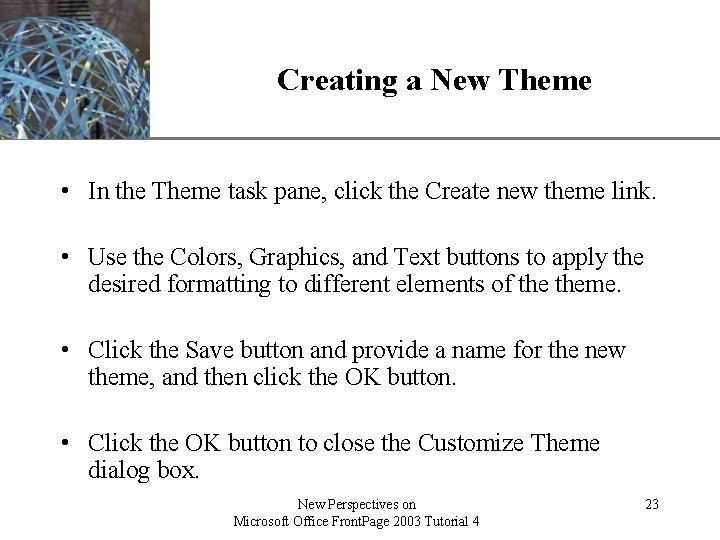 Creating a New Theme

• In the Theme task pane, click the Create new theme link.

• Use the Colors, Graphics, and Text buttons to apply the desired formatting to different elements of the theme.

• Click the Save button and provide a name for the new theme, and then click the OK button.

• Click the OK button to close the Customize Theme dialog box.

New Perspectives on
Microsoft Office FrontPage 2003 Tutorial 4

23